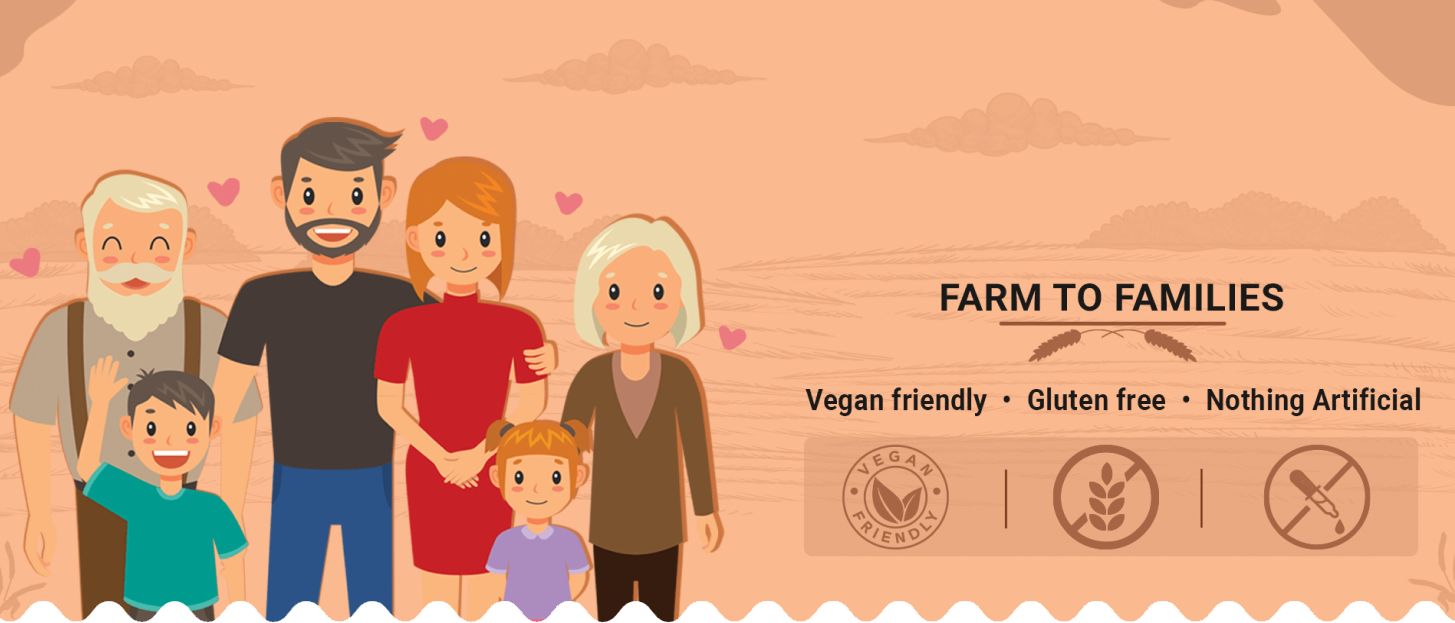 FARM TO FAMILIES

Vegan friendly • Gluten free • Nothing Artificial

VEGAN FRIENDLY